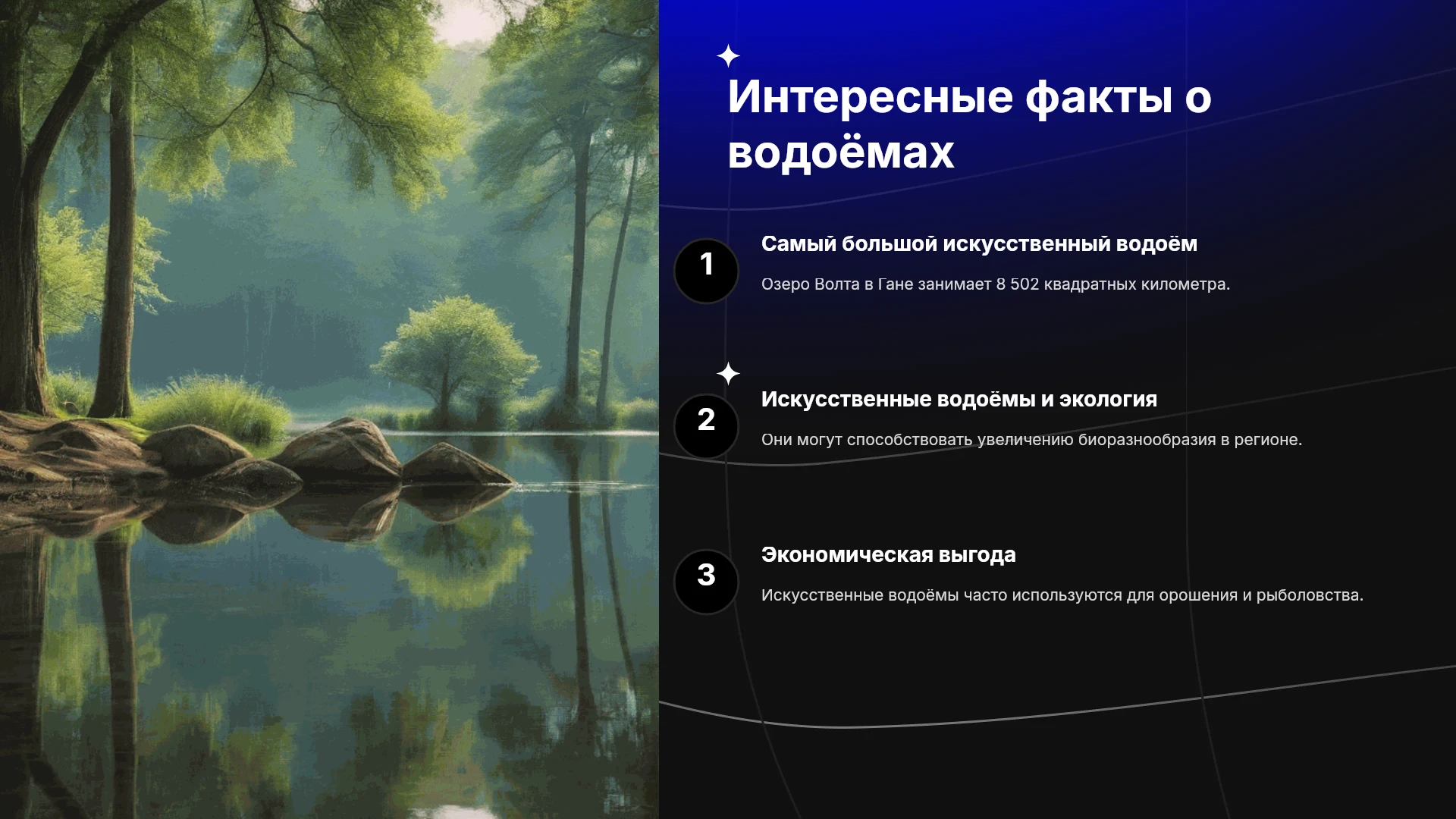 Интересные факты о водоёмах

1

Самый большой искусственный водоём

Озеро Волта в Гане занимает 8 502 квадратных километра.

2

Искусственные водоёмы и экология

Они могут способствовать увеличению биоразнообразия в регионе.

3

Экономическая выгода

Искусственные водоёмы часто используются для орошения и рыболовства.